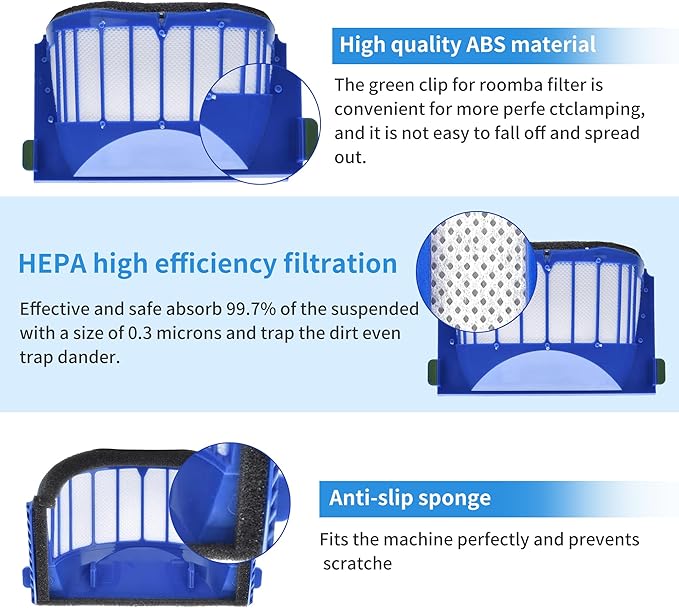 High quality ABS material

The green clip for roomba filter is convenient for more perfe ctclamping, and it is not easy to fall off and spread out.

HEPA high efficiency filtration

Effective and safe absorb 99.7% of the suspended with a size of 0.3 microns and trap the dirt even trap dander.

Anti-slip sponge

Fits the machine perfectly and prevents scratche